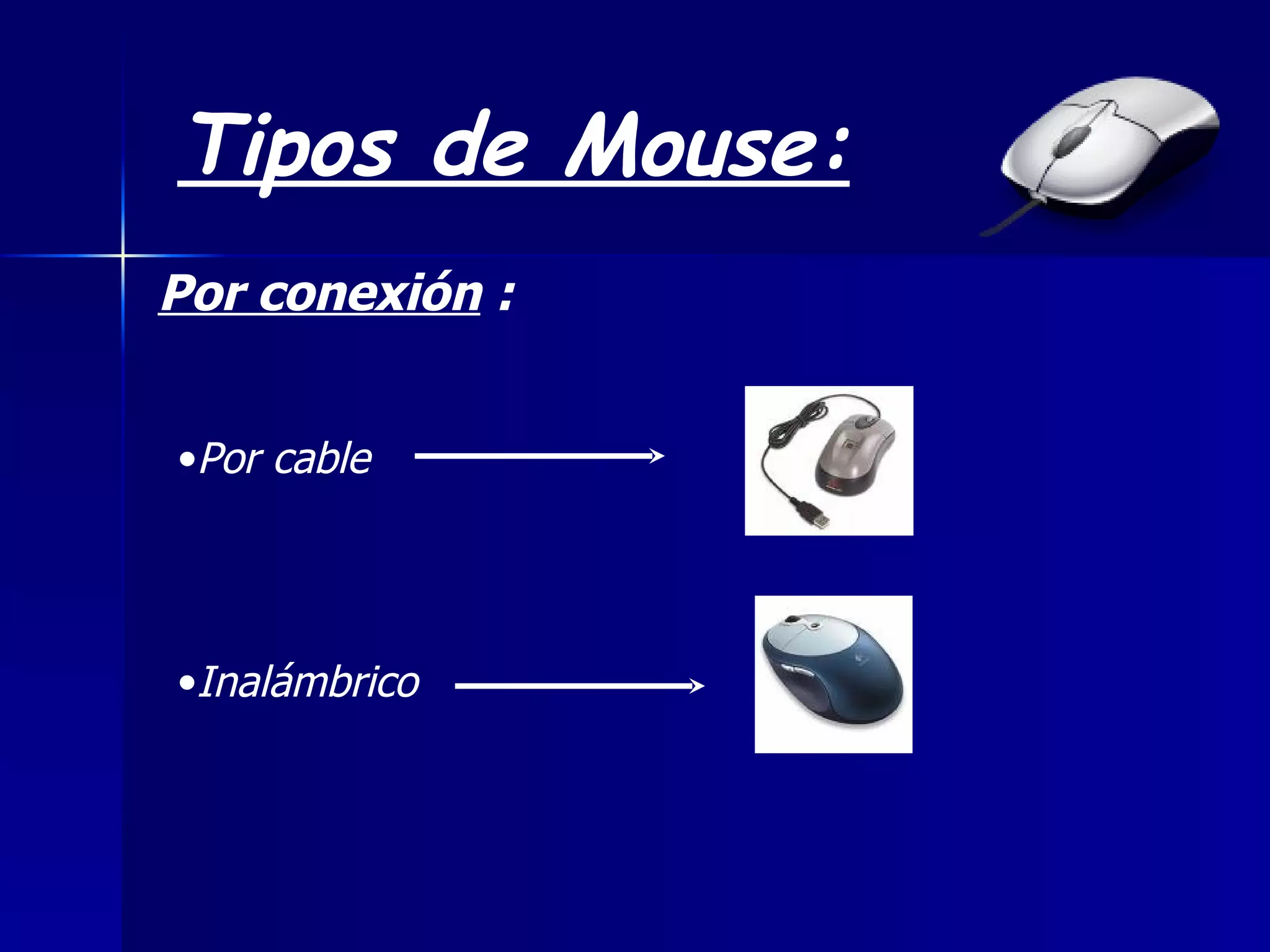 Tipos de Mouse:

Por conexión :

•Por cable

•Inalámbrico